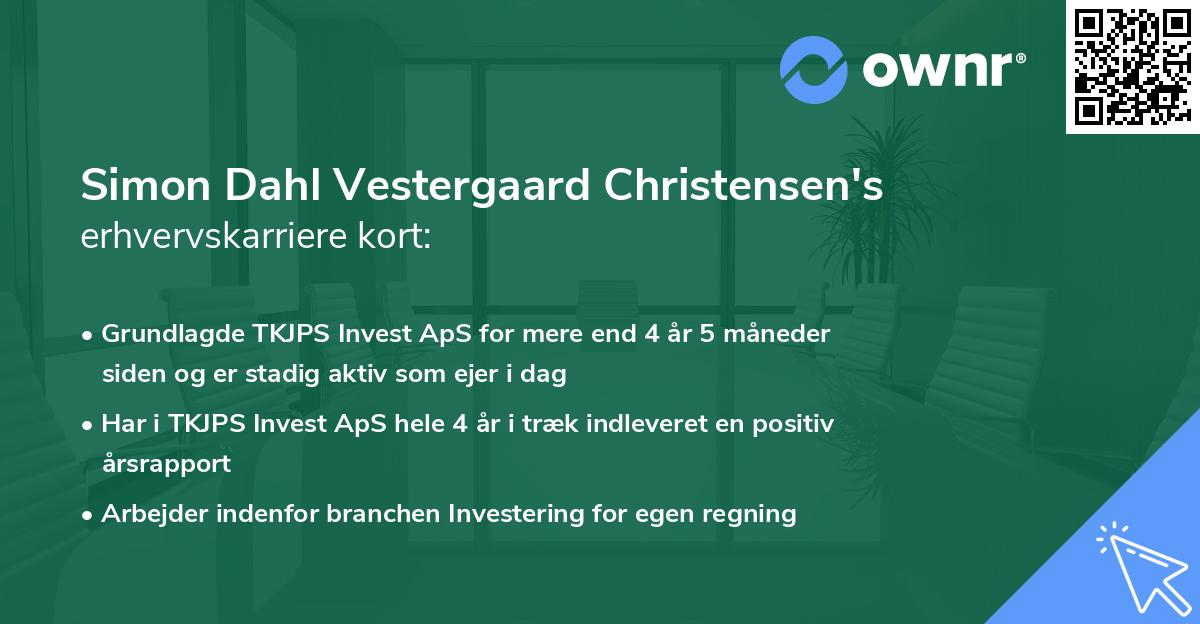 ownr®

Simon Dahl Vestergaard Christensen's erhvervskarriere kort:

• Grundlagde TKJPS Invest ApS for mere end 4 år 5 måneder siden og er stadig aktiv som ejer i dag
• Har i TKJPS Invest ApS hele 4 år i træk indleveret en positiv årsrapport
• Arbejder indenfor branchen Investering for egen regning